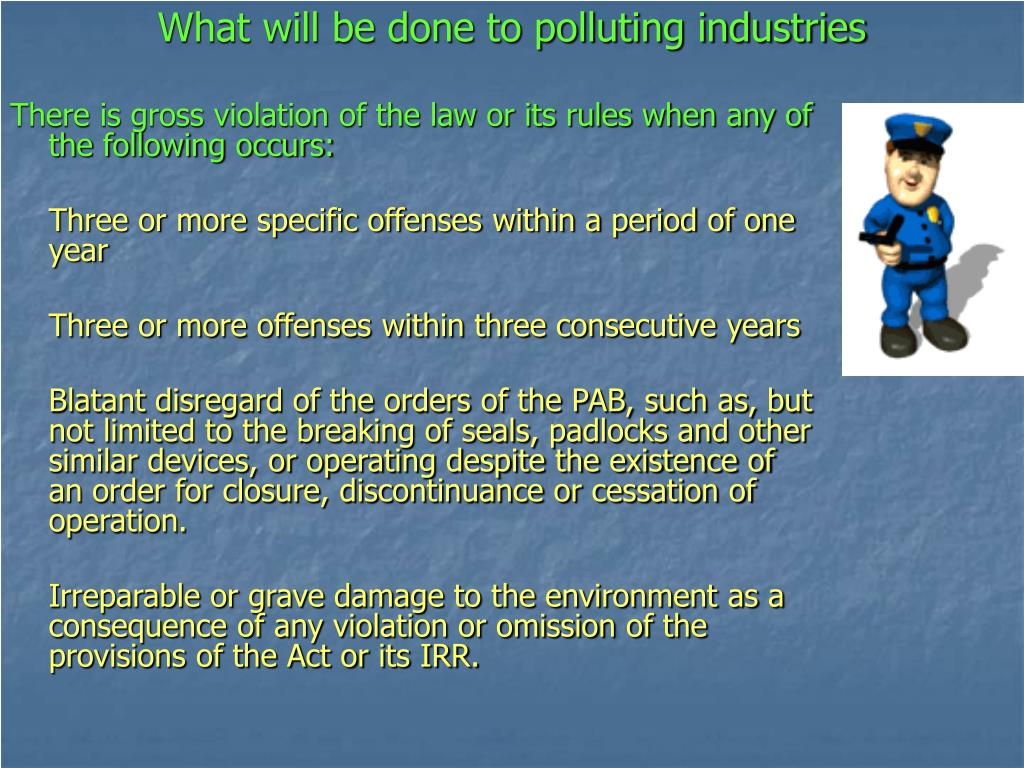 What will be done to polluting industries

There is gross violation of the law or its rules when any of the following occurs:

Three or more specific offenses within a period of one year

Three or more offenses within three consecutive years

Blatant disregard of the orders of the PAB, such as, but not limited to the breaking of seals, padlocks and other similar devices, or operating despite the existence of an order for closure, discontinuance or cessation of operation.

Irreparable or grave damage to the environment as a consequence of any violation or omission of the provisions of the Act or its IRR.